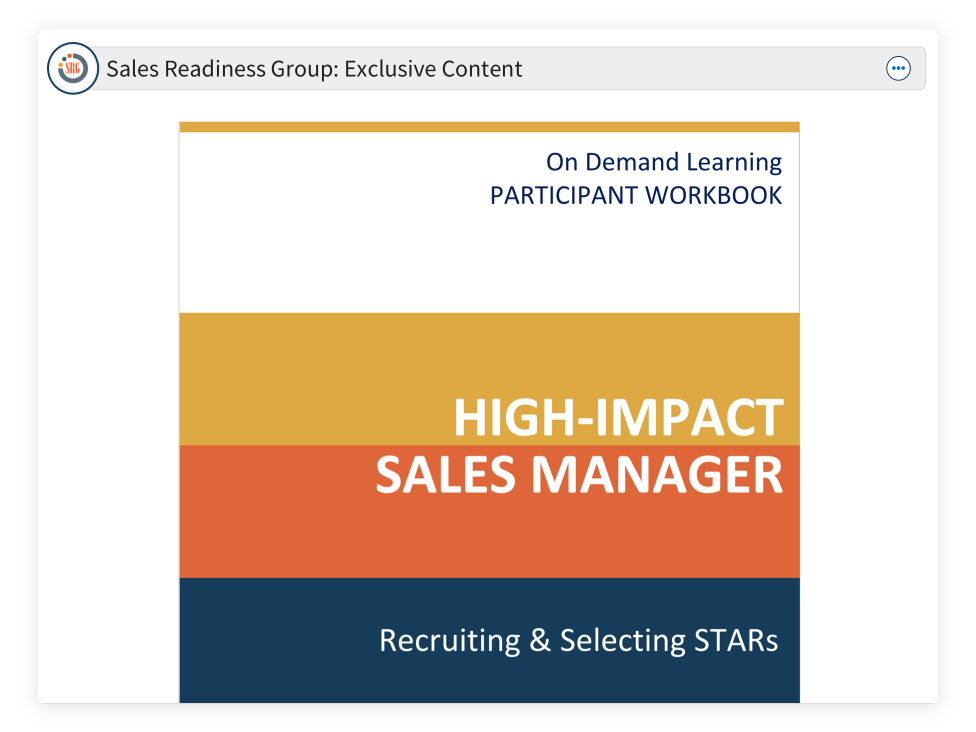 SRG

Sales Readiness Group: Exclusive Content

On Demand Learning
PARTICIPANT WORKBOOK

HIGH-IMPACT
SALES MANAGER

Recruiting & Selecting STARs